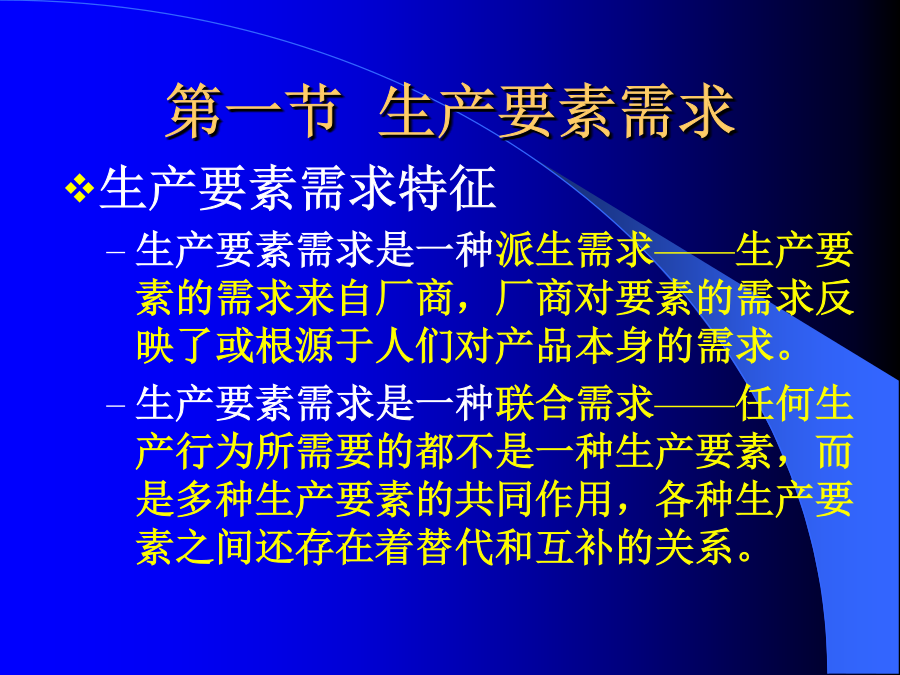 第一节 生产要素需求

❖生产要素需求特征

– 生产要素需求是一种派生需求——生产要素的需求来自厂商，厂商对要素的需求反映了或根源于人们对产品本身的需求。

– 生产要素需求是一种联合需求——任何生产行为所需要的都不是一种生产要素，而是多种生产要素的共同作用，各种生产要素之间还存在着替代和互补的关系。